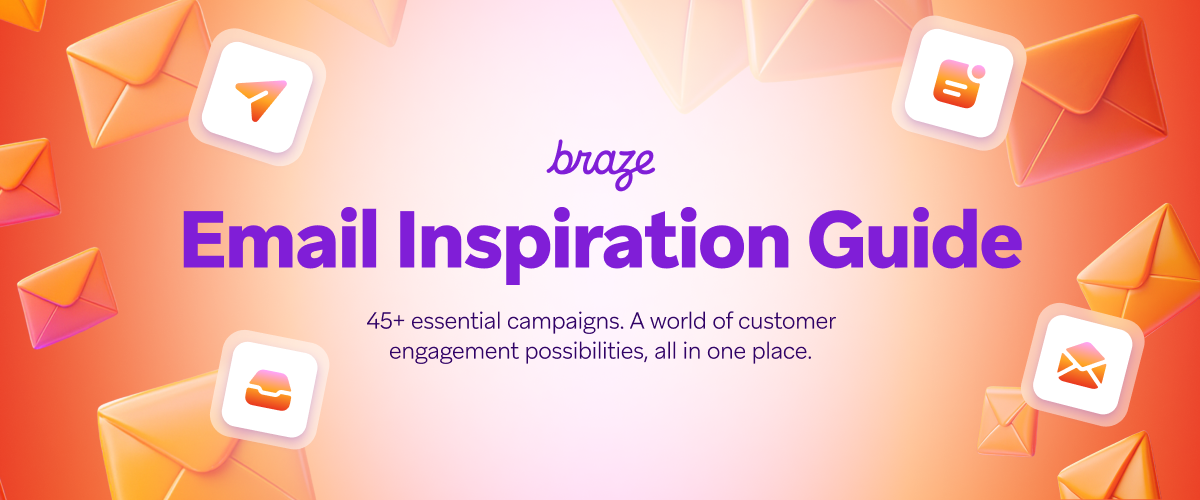 braze

Email Inspiration Guide

45+ essential campaigns. A world of customer engagement possibilities, all in one place.